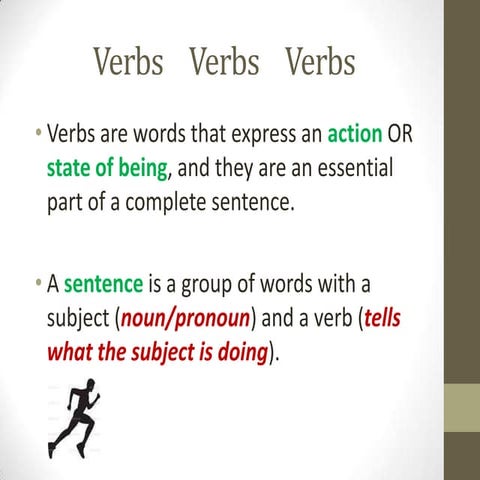 Verbs Verbs Verbs

• Verbs are words that express an action OR state of being, and they are an essential part of a complete sentence.

• A sentence is a group of words with a subject (noun/pronoun) and a verb (tells what the subject is doing).